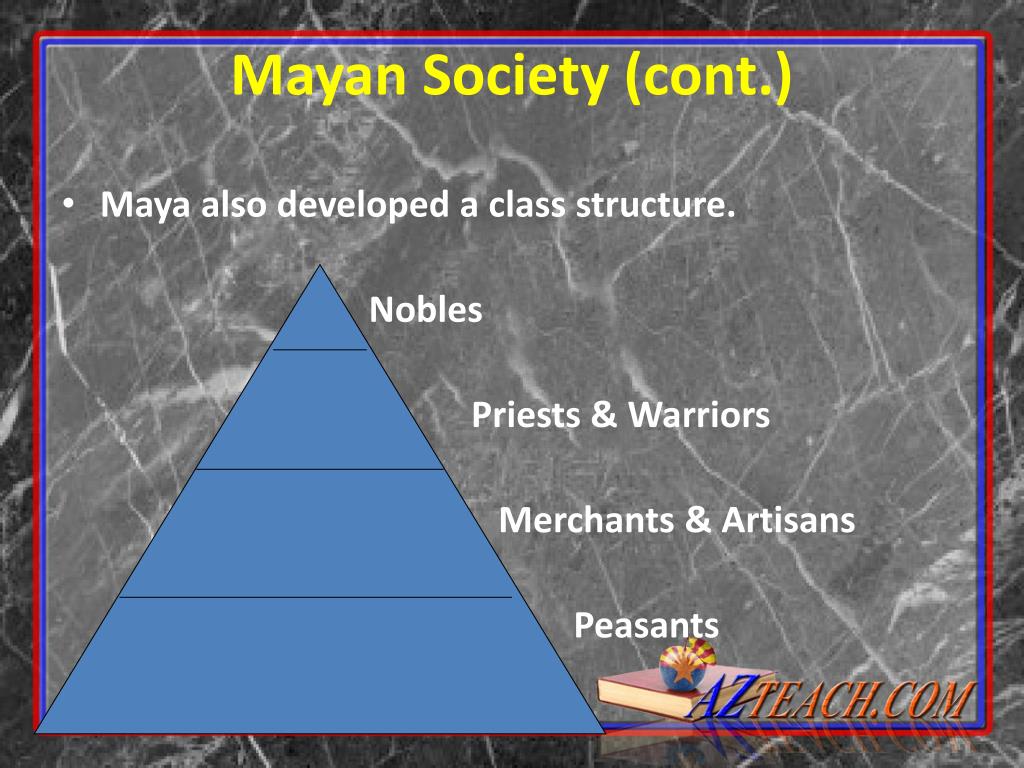 Mayan Society (cont.)

• Maya also developed a class structure.

Nobles

Priests & Warriors

Merchants & Artisans

Peasants

AZTEACH.COM